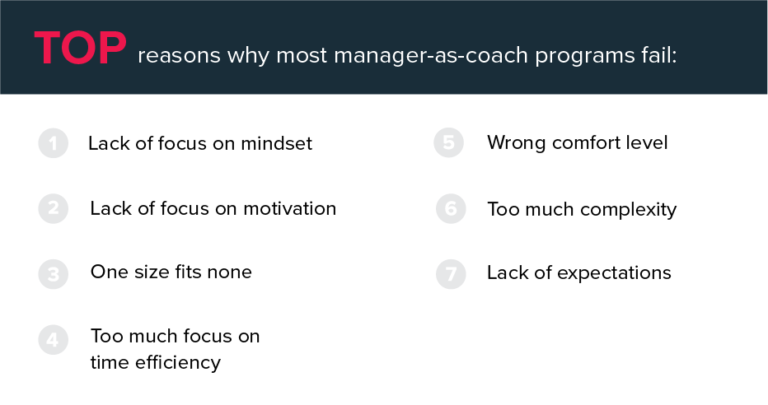 TOP reasons why most manager-as-coach programs fail:

1 Lack of focus on mindset

2 Lack of focus on motivation

3 One size fits none

4 Too much focus on time efficiency

5 Wrong comfort level

6 Too much complexity

7 Lack of expectations